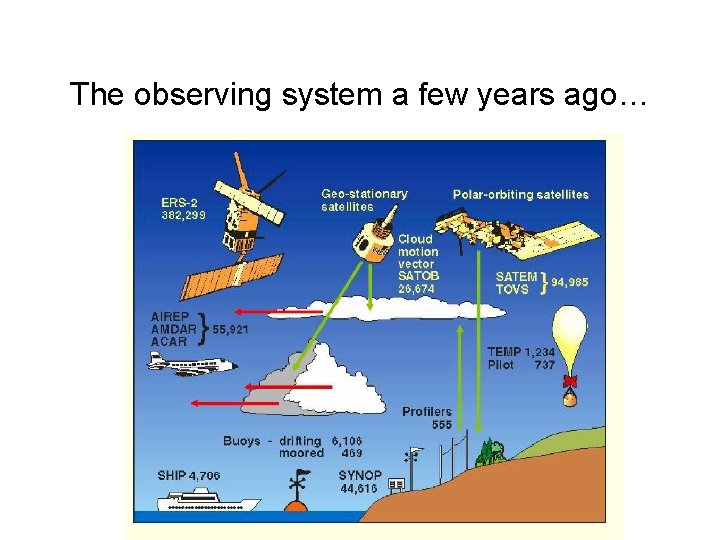 The observing system a few years ago…

ERS-2
382,299

Geo-stationary satellites

Polar-orbiting satellites

Cloud motion vector SATOB 26,674

SATEM
TOVS } 94,985

AIREP
AMDAR
ACAR } 55,921

TEMP 1,234
Pilot 737

Profilers
555

Buoys - drifting 6,106
moored 469

SHIP 4,706

SYNOP
44,616